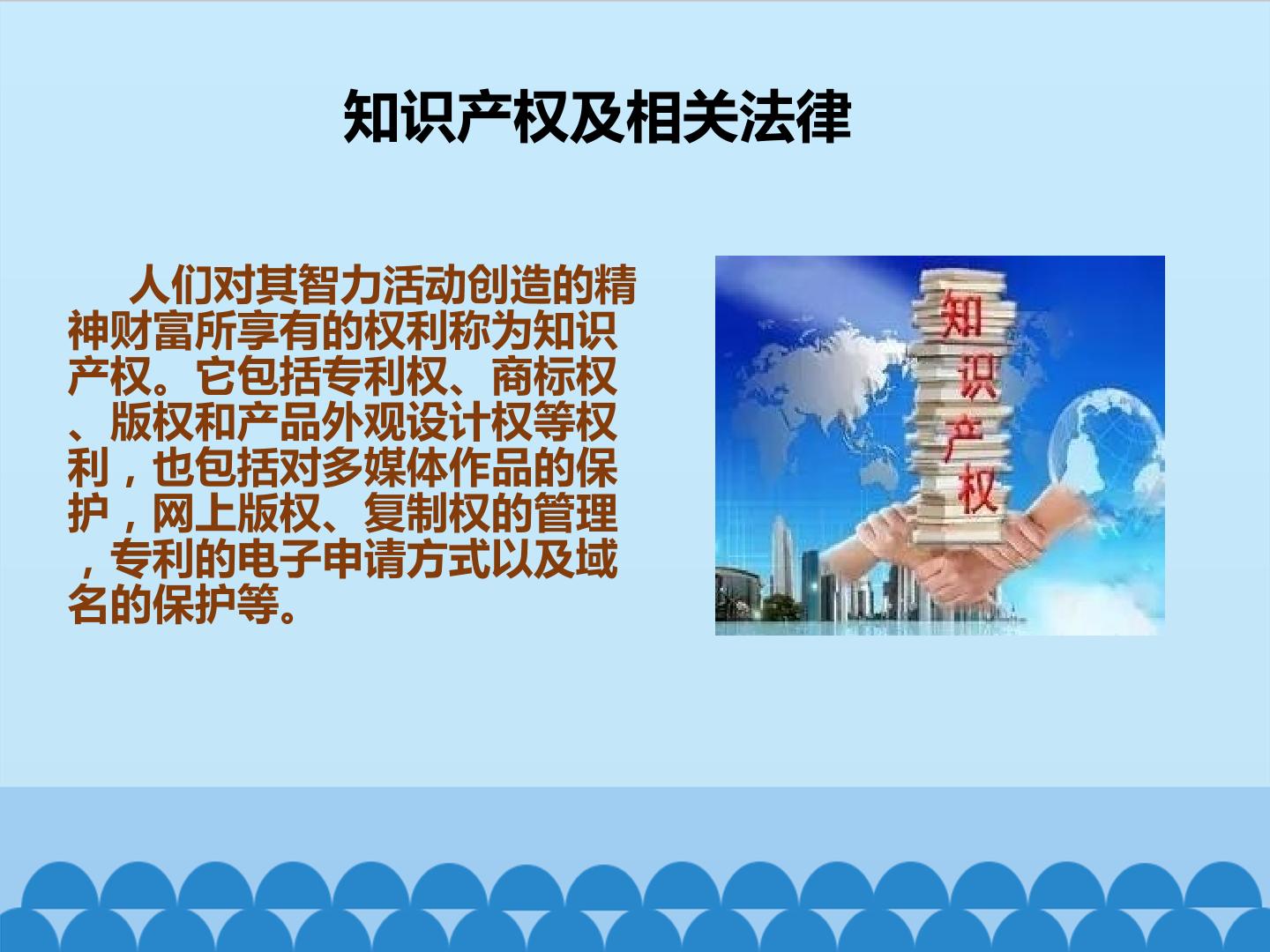 知识产权及相关法律

人们对其智力活动创造的精神财富所享有的权利称为知识产权。它包括专利权、商标权、版权和产品外观设计权等权利，也包括对多媒体作品的保护，网上版权、复制权的管理，专利的电子申请方式以及域名的保护等。

知识产权